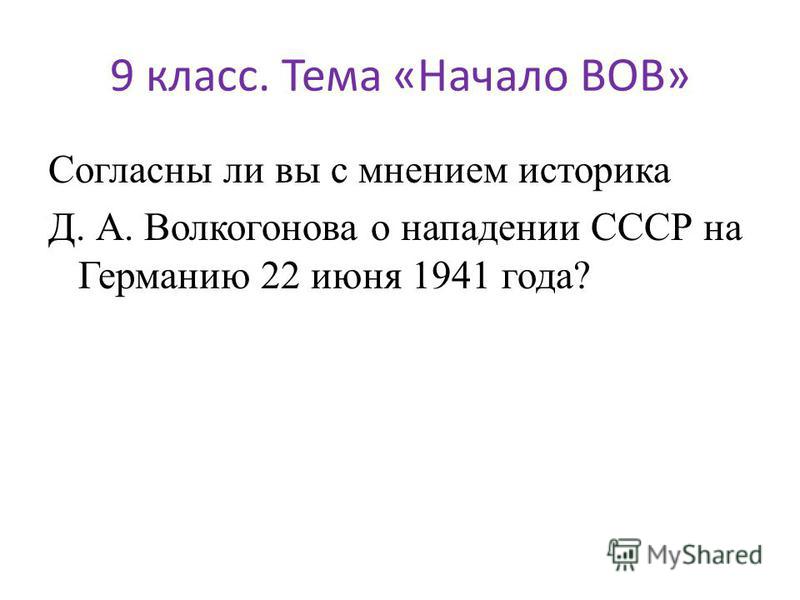 9 класс. Тема «Начало ВОВ»

Согласны ли вы с мнением историка Д. А. Волкогонова о нападении СССР на Германию 22 июня 1941 года?

MyShared